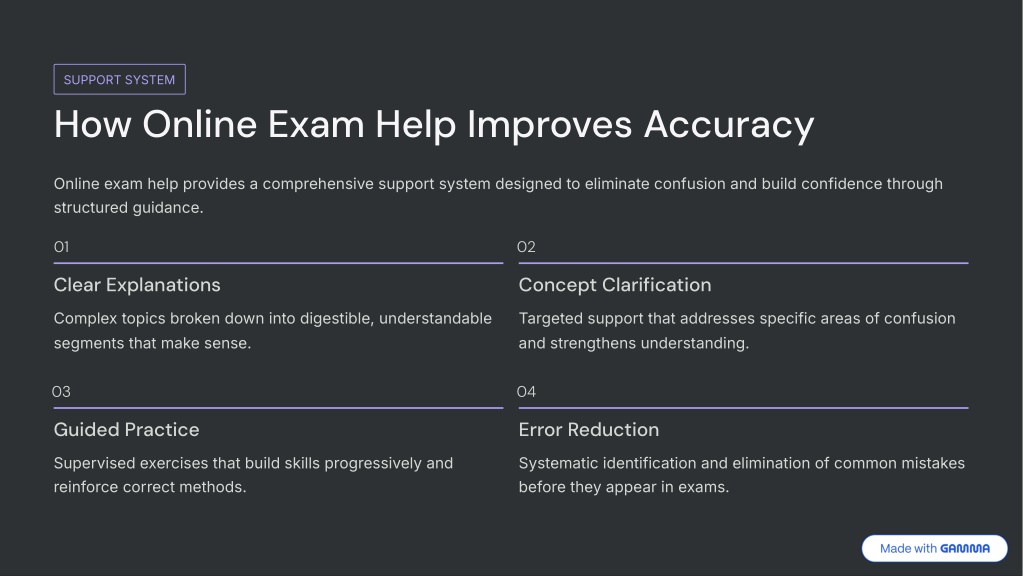 SUPPORT SYSTEM

How Online Exam Help Improves Accuracy

Online exam help provides a comprehensive support system designed to eliminate confusion and build confidence through structured guidance.

01

Clear Explanations

Complex topics broken down into digestible, understandable segments that make sense.

02

Concept Clarification

Targeted support that addresses specific areas of confusion and strengthens understanding.

03

Guided Practice

Supervised exercises that build skills progressively and reinforce correct methods.

04

Error Reduction

Systematic identification and elimination of common mistakes before they appear in exams.

Made with GAMMA